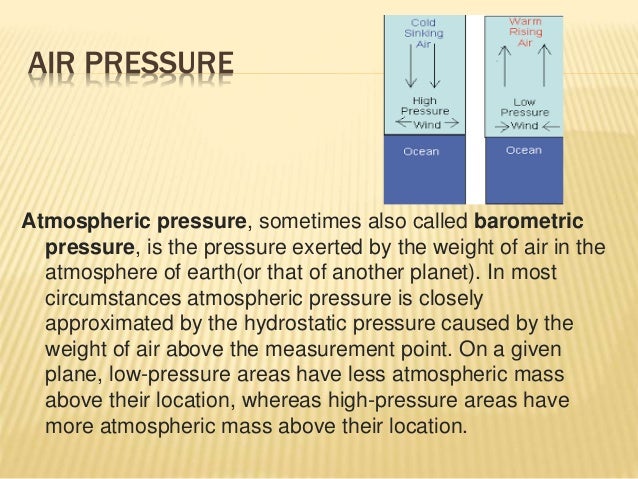 AIR PRESSURE

Cold Sinking Air

High Pressure

Wind

Ocean

Warm Rising Air

Low Pressure

Wind

Ocean

Atmospheric pressure, sometimes also called barometric pressure, is the pressure exerted by the weight of air in the atmosphere of earth(or that of another planet). In most circumstances atmospheric pressure is closely approximated by the hydrostatic pressure caused by the weight of air above the measurement point. On a given plane, low-pressure areas have less atmospheric mass above their location, whereas high-pressure areas have more atmospheric mass above their location.